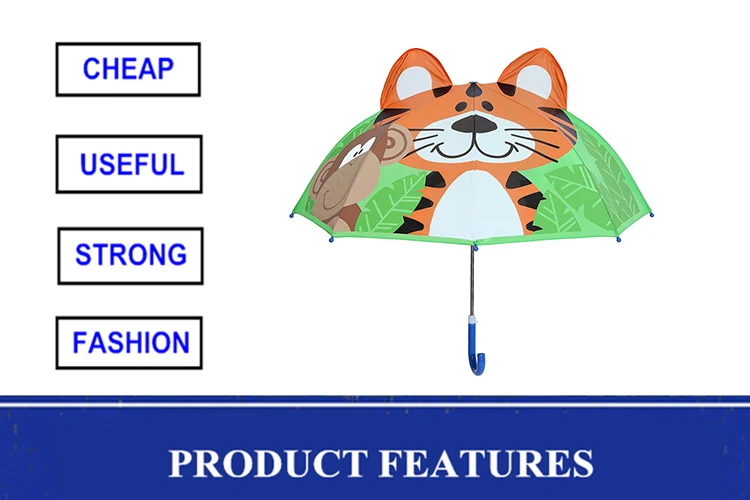 CHEAP

USEFUL

STRONG

FASHION

PRODUCT FEATURES